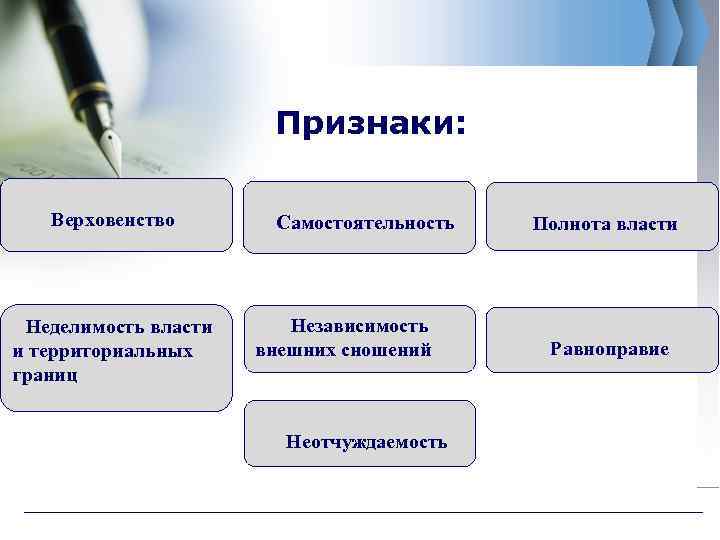 Признаки:

Верховенство

Самостоятельность

Полнота власти

Неделимость власти и территориальных границ

Независимость внешних сношений

Равноправие

Неотчуждаемость